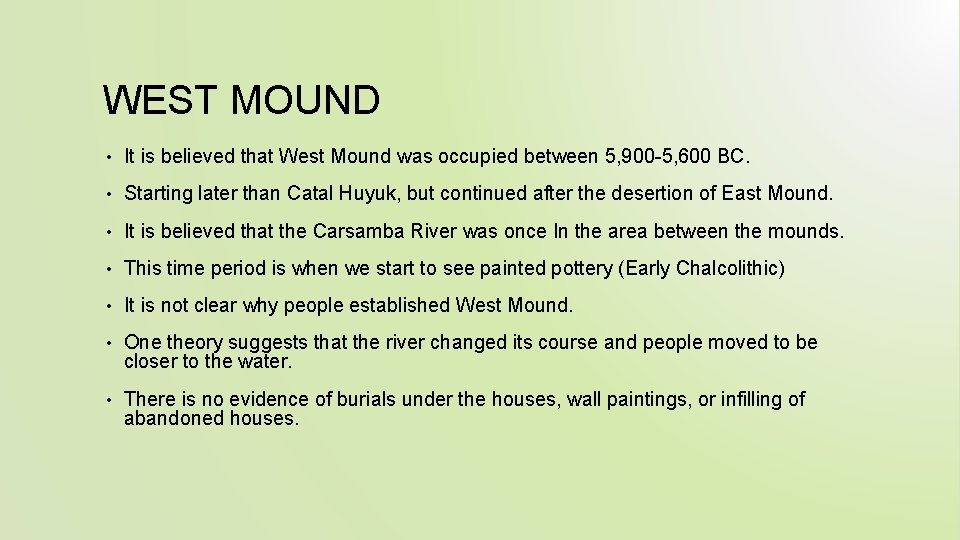 WEST MOUND

• It is believed that West Mound was occupied between 5,900-5,600 BC.

• Starting later than Catal Huyuk, but continued after the desertion of East Mound.

• It is believed that the Carsamba River was once In the area between the mounds.

• This time period is when we start to see painted pottery (Early Chalcolithic)

• It is not clear why people established West Mound.

• One theory suggests that the river changed its course and people moved to be closer to the water.

• There is no evidence of burials under the houses, wall paintings, or infilling of abandoned houses.